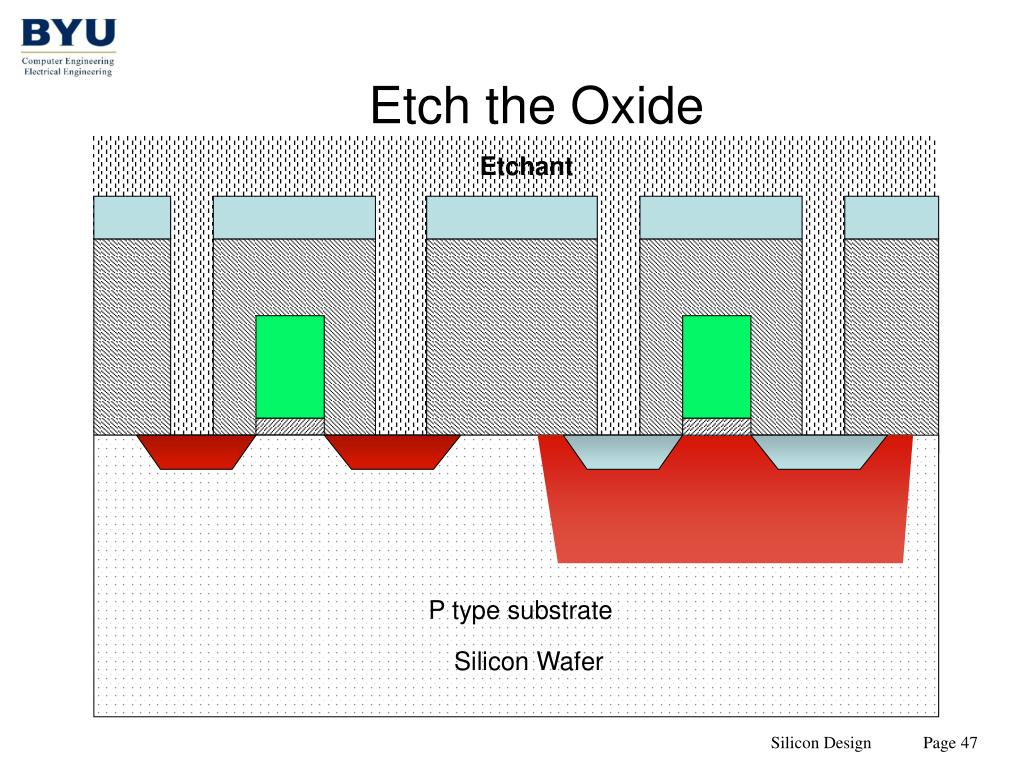 BYU
Computer Engineering
Electrical Engineering

Etch the Oxide

Etchant

P type substrate

Silicon Wafer

Silicon Design Page 47